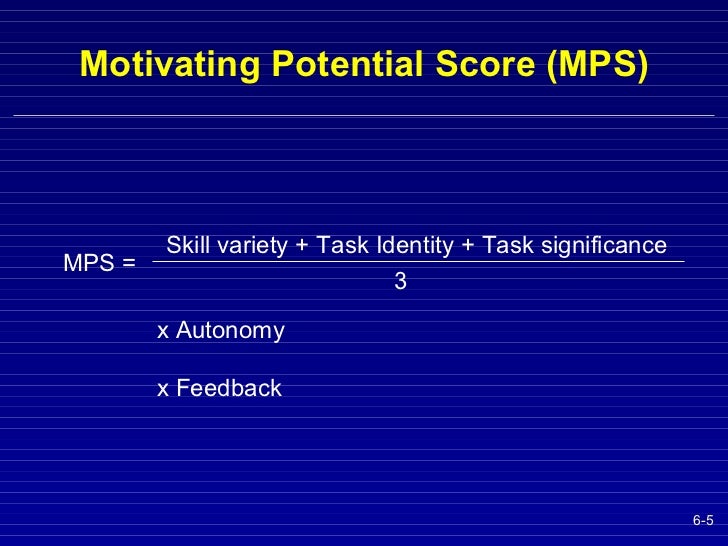 Motivating Potential Score (MPS)

$\text{MPS} = \frac{\text{Skill variety + Task Identity + Task significance}}{3}$

x Autonomy

x Feedback

6-5